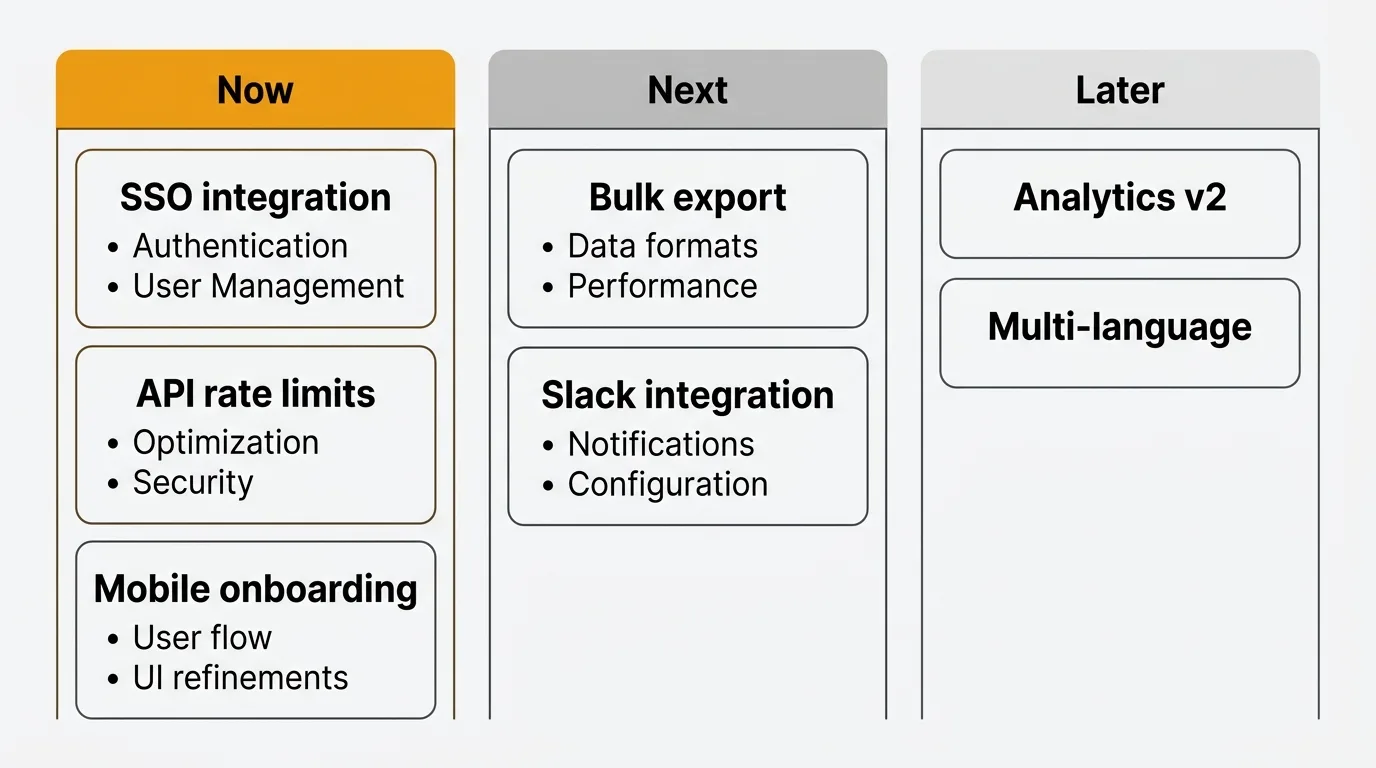 Now

SSO integration
• Authentication
• User Management

API rate limits
• Optimization
• Security

Mobile onboarding
• User flow
• UI refinements

Next

Bulk export
• Data formats
• Performance

Slack integration
• Notifications
• Configuration

Later

Analytics v2

Multi-language